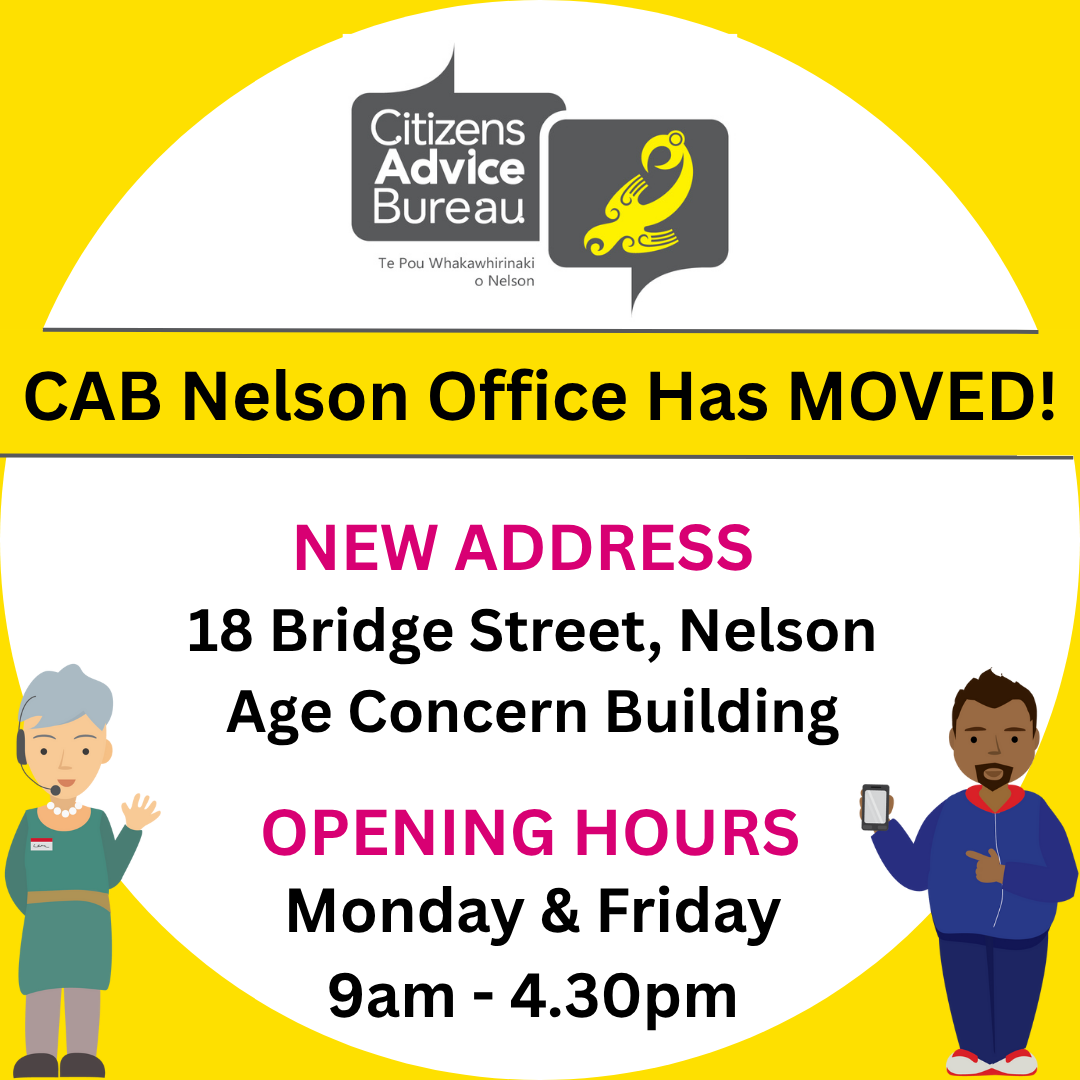 Citizens Advice Bureau
Te Pou Whakawhirinaki o Nelson

CAB Nelson Office Has MOVED!

NEW ADDRESS
18 Bridge Street, Nelson
Age Concern Building

OPENING HOURS
Monday & Friday
9am - 4.30pm